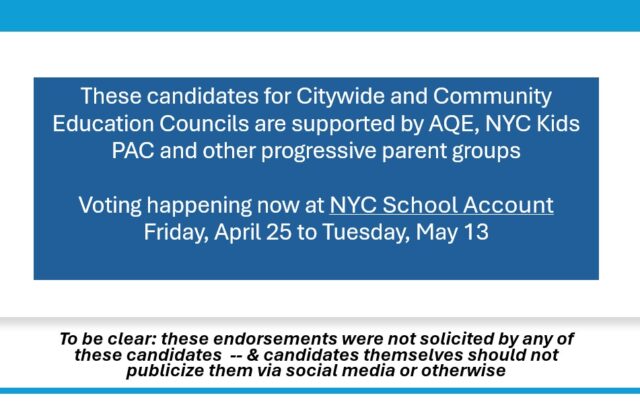 These candidates for Citywide and Community Education Councils are supported by AQE, NYC Kids PAC and other progressive parent groups

Voting happening now at NYC School Account
Friday, April 25 to Tuesday, May 13

To be clear: these endorsements were not solicited by any of these candidates -- & candidates themselves should not publicize them via social media or otherwise